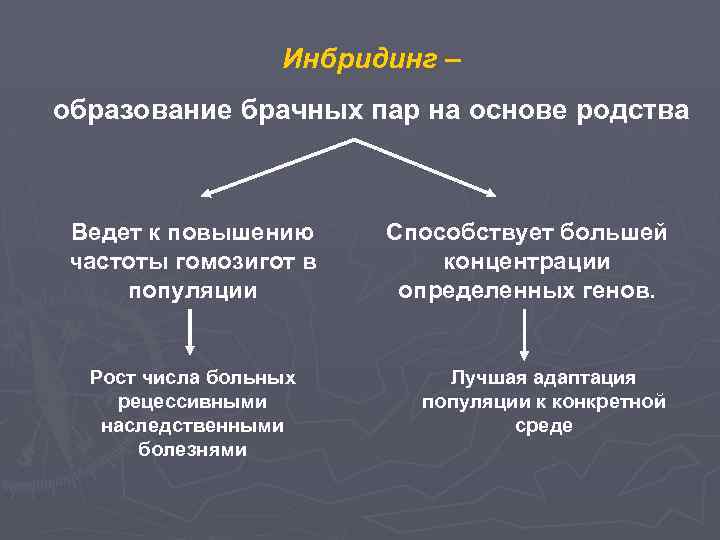 Инбридинг –

образование брачных пар на основе родства

Ведет к повышению частоты гомозигот в популяции

Рост числа больных рецессивными наследственными болезнями

Способствует большей концентрации определенных генов.

Лучшая адаптация популяции к конкретной среде